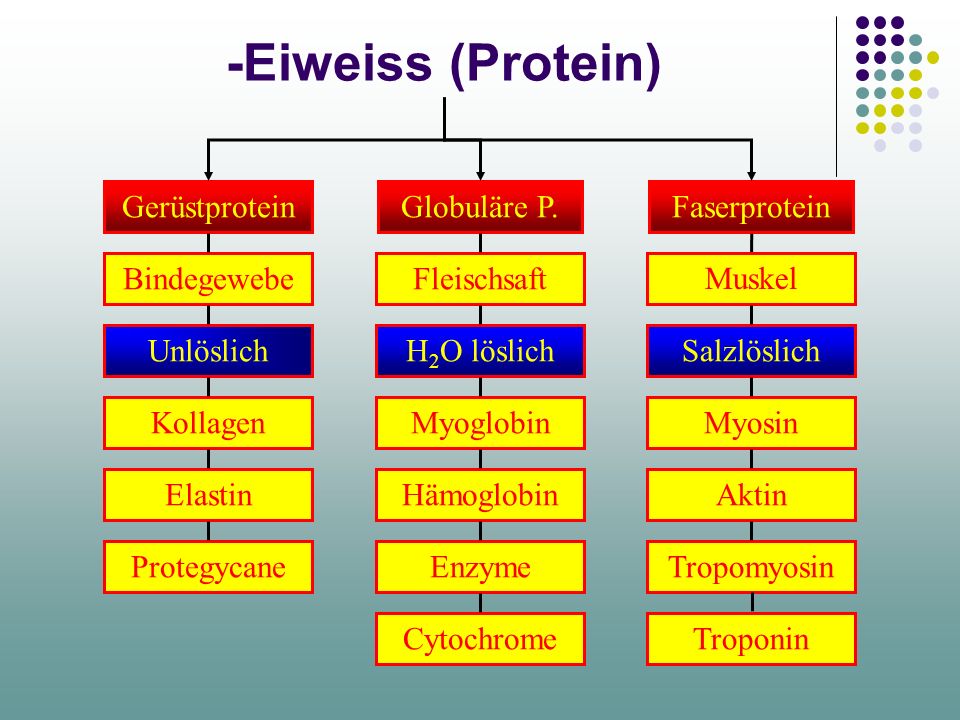 -Eiweiss (Protein)

Gerüstprotein

Bindegewebe

Unlöslich

Kollagen

Elastin

Protegycane

Globuläre P.

Fleischsaft

$H_2O$ löslich

Myoglobin

Hämoglobin

Enzyme

Cytochrome

Faserprotein

Muskel

Salzlöslich

Myosin

Aktin

Tropomyosin

Troponin